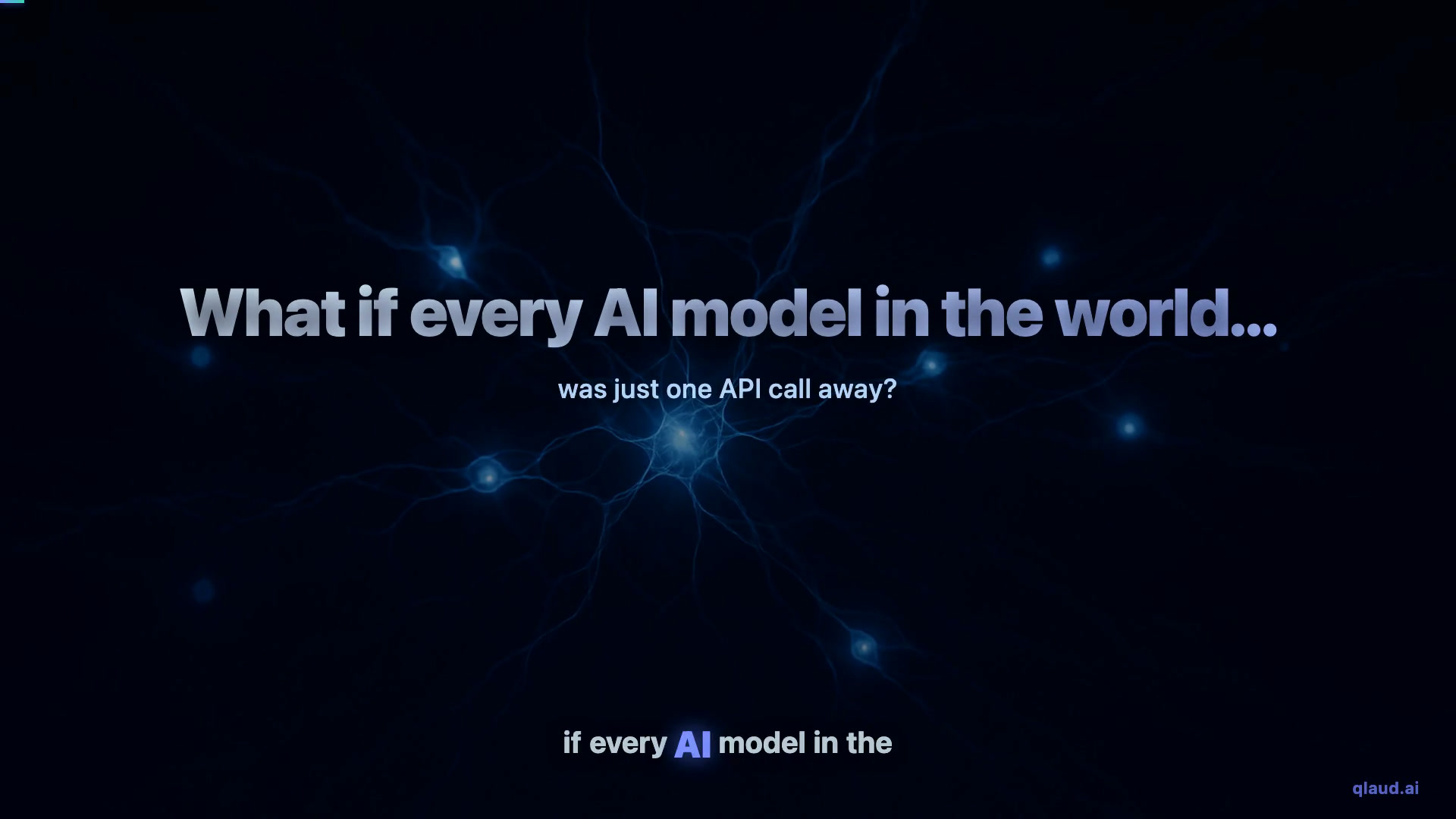 What if every AI model in the world...

was just one API call away?

if every AI model in the

qlaud.ai